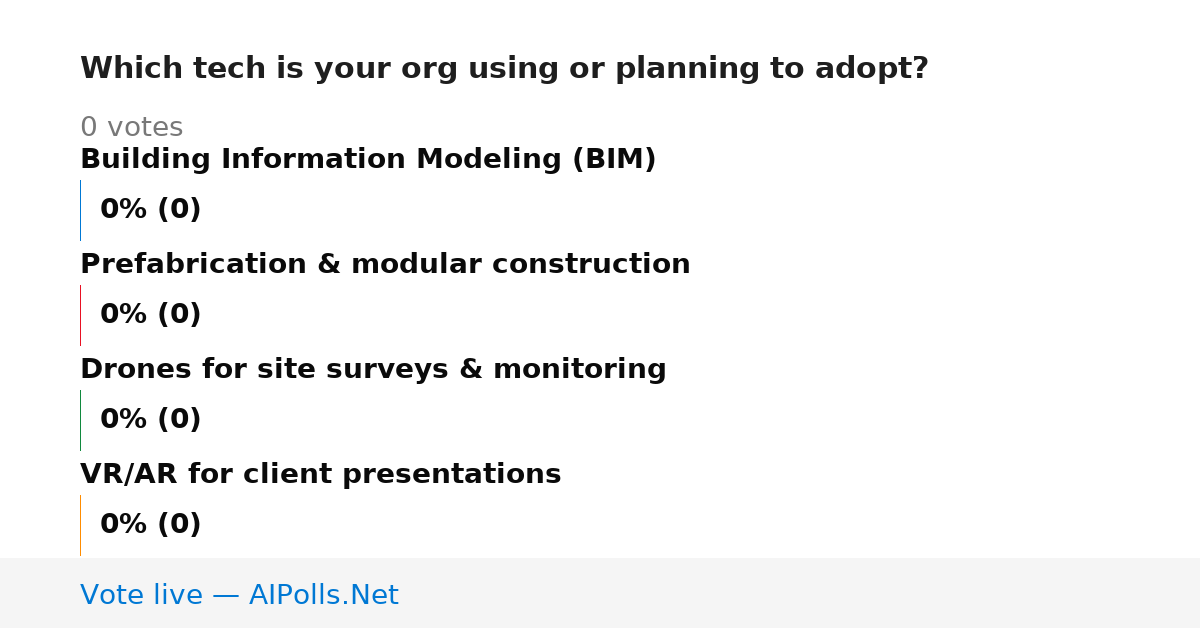 Which tech is your org using or planning to adopt?

0 votes

Building Information Modeling (BIM)

0% (0)

Prefabrication & modular construction

0% (0)

Drones for site surveys & monitoring

0% (0)

VR/AR for client presentations

0% (0)

Vote live — AIPolls.Net